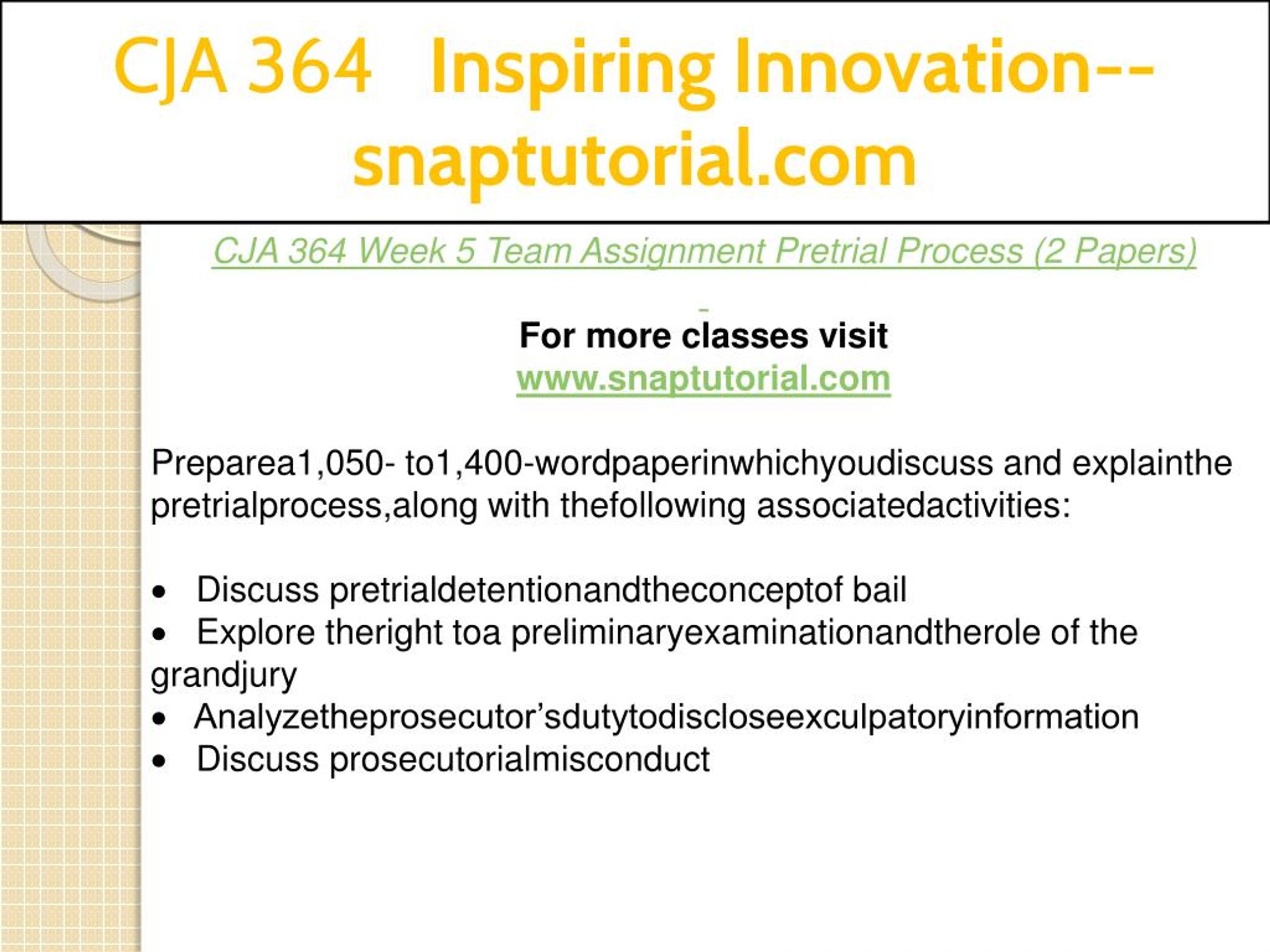 CJA 364 Inspiring Innovation--snaptutorial.com

CJA 364 Week 5 Team Assignment Pretrial Process (2 Papers)

For more classes visit
www.snaptutorial.com

Preparea1,050- to1,400-wordpaperinwhichyoudiscuss and explainthe pretrialprocess,along with thefollowing associatedactivities:

• Discuss pretrialdetentionandtheconceptof bail
• Explore theright toa preliminaryexaminationandtherole of the grandjury
• Analyzetheprosecutor’sdutytodiscloseexculpatoryinformation
• Discuss prosecutorialmisconduct